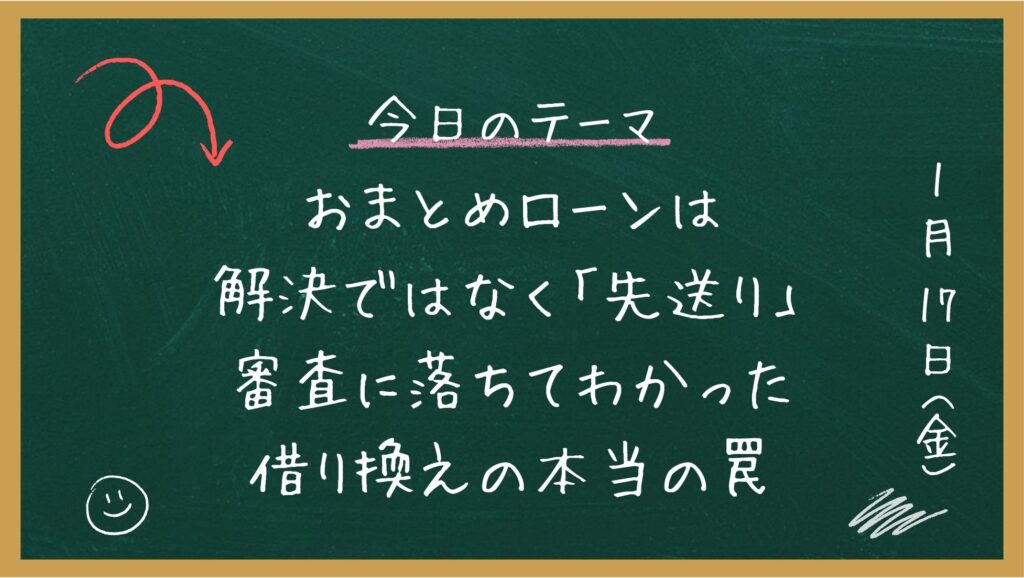 今日のテーマ

おまとめローンは
解決ではなく「先送り」
審査に落ちてわかった
借り換えの本当の罠

1月17日(金)